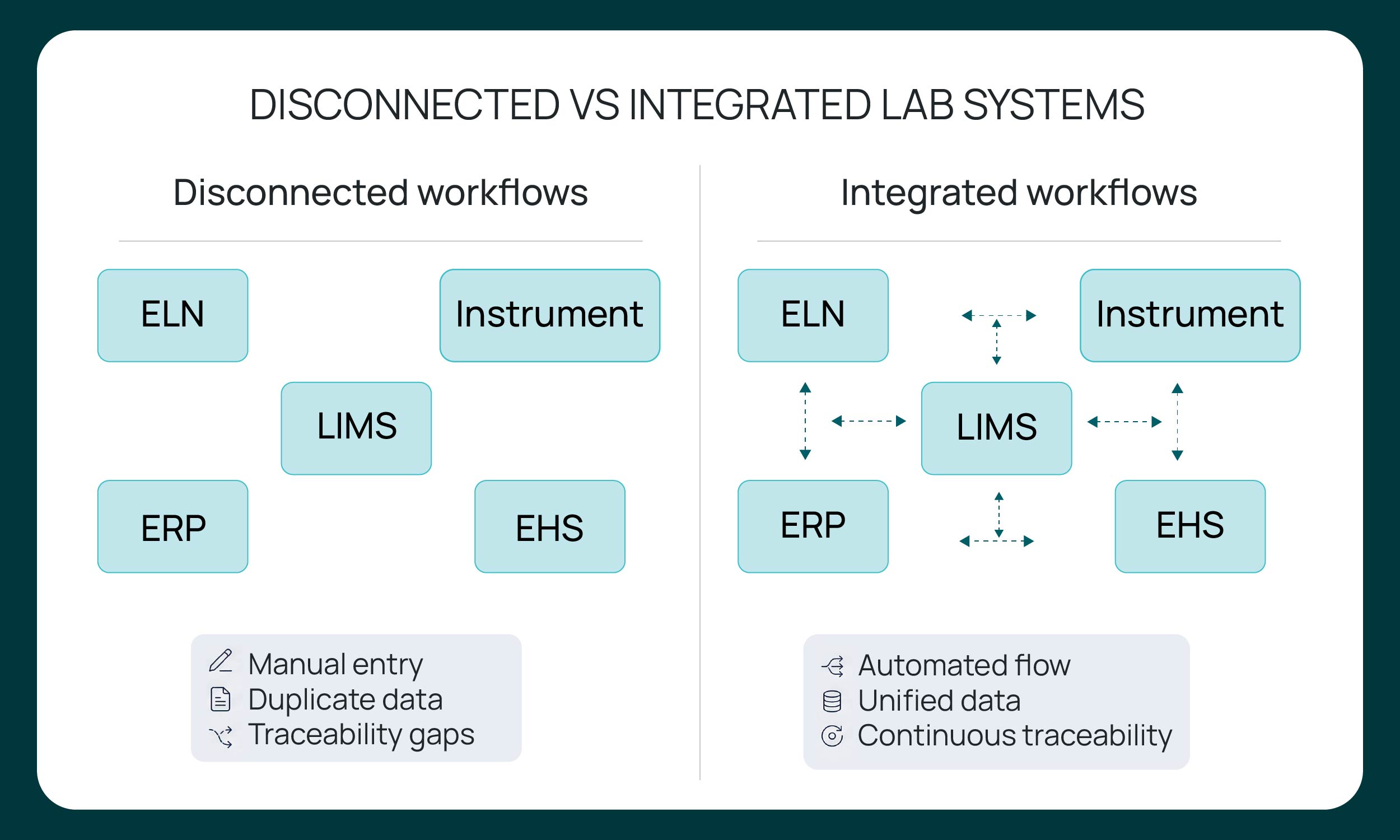 DISCONNECTED VS INTEGRATED LAB SYSTEMS

Disconnected workflows

ELN

Instrument

LIMS

ERP

EHS

Manual entry
Duplicate data
Traceability gaps

Integrated workflows

ELN

Instrument

LIMS

ERP

EHS

Automated flow
Unified data
Continuous traceability